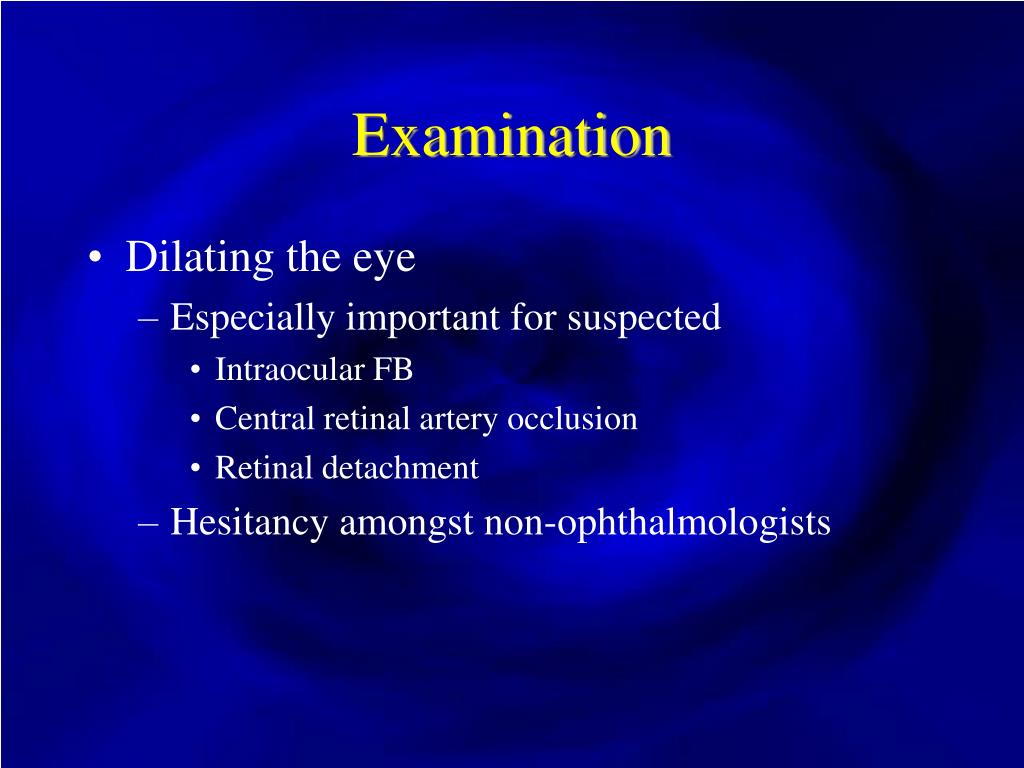 Examination

• Dilating the eye
– Especially important for suspected
• Intraocular FB
• Central retinal artery occlusion
• Retinal detachment
– Hesitancy amongst non-ophthalmologists